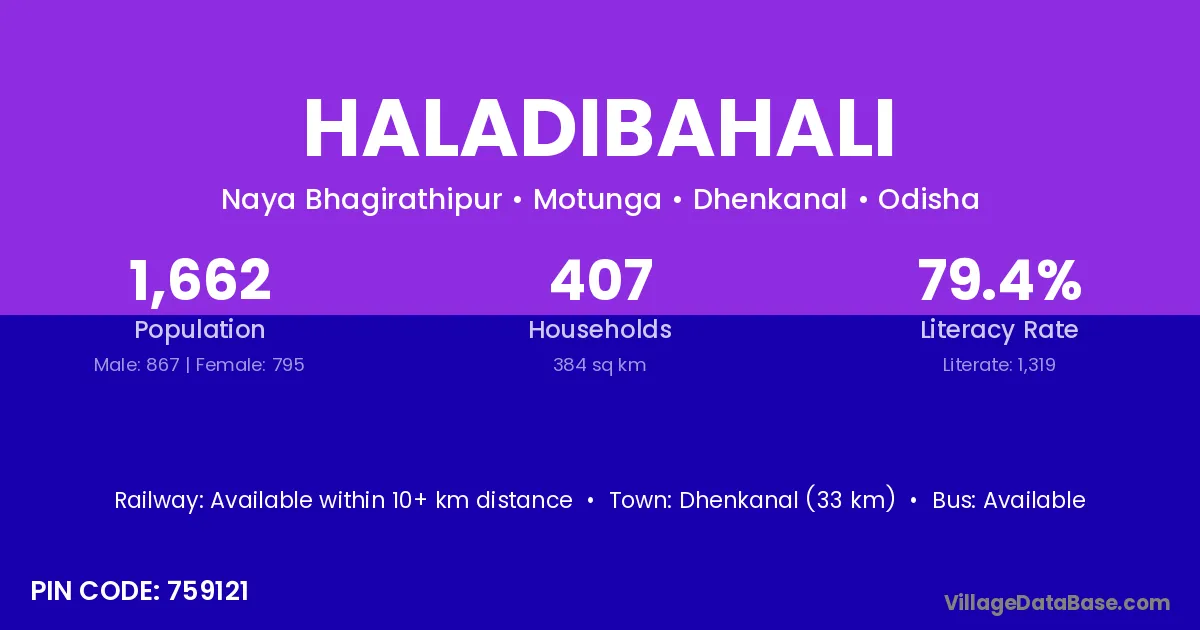 HALADIBAHALI

Naya Bhagirathipur • Motunga • Dhenkanal • Odisha

1,662
Population
Male: 867 | Female: 795

407
Households
384 sq km

79.4%
Literacy Rate
Literate: 1,319

Railway: Available within 10+ km distance • Town: Dhenkanal (33 km) • Bus: Available

PIN CODE: 759121

VillageDataBase.com